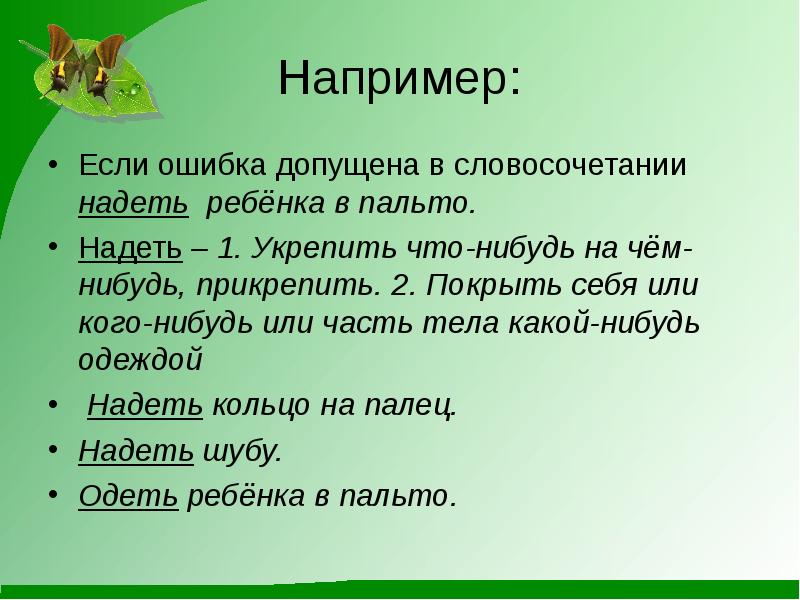 Например:

• Если ошибка допущена в словосочетании надеть ребёнка в пальто.

• Надеть – 1. Укрепить что-нибудь на чём-нибудь, прикрепить. 2. Покрыть себя или кого-нибудь или часть тела какой-нибудь одеждой

• Надеть кольцо на палец.

• Надеть шубу.

• Одеть ребёнка в пальто.